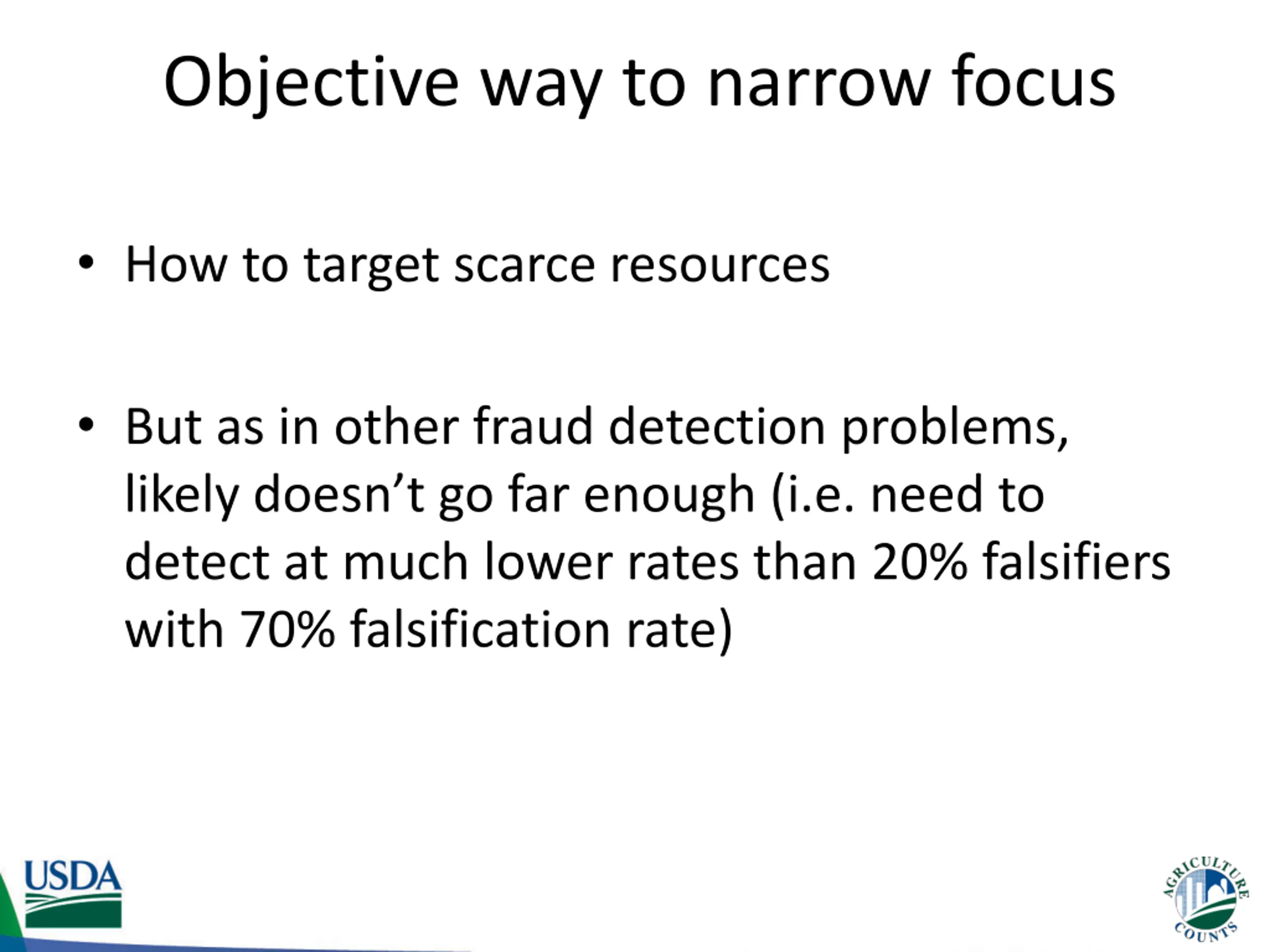 Objective way to narrow focus

• How to target scarce resources

• But as in other fraud detection problems, likely doesn’t go far enough (i.e. need to detect at much lower rates than 20% falsifiers with 70% falsification rate)

USDA

AGRICULTURE COUNTS